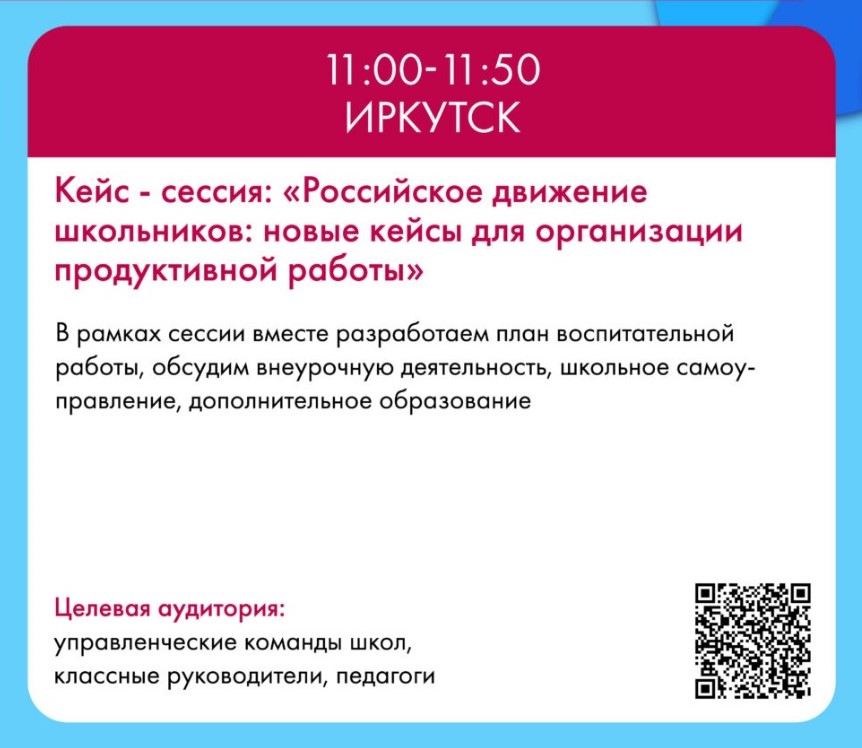 11:00-11:50
ИРКУТСК

Кейс - сессия: «Российское движение школьников: новые кейсы для организации продуктивной работы»

В рамках сессии вместе разработаем план воспитательной работы, обсудим внеурочную деятельность, школьное самоуправление, дополнительное образование

Целевая аудитория:
управленческие команды школ,
классные руководители, педагоги